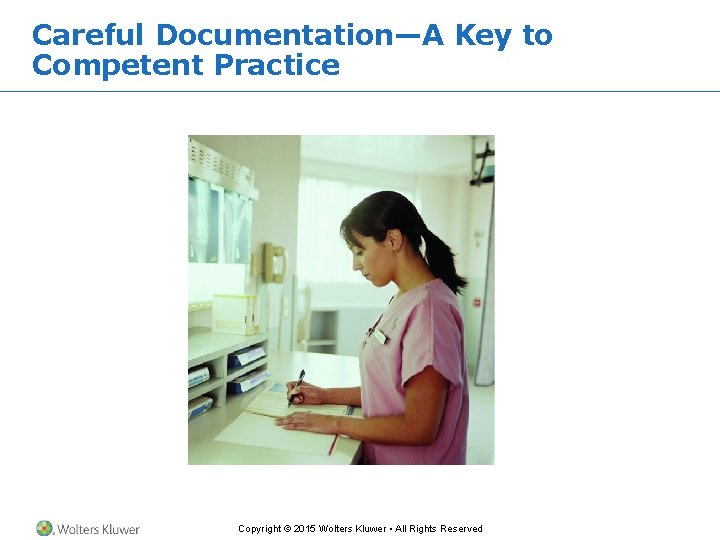 Careful Documentation—A Key to Competent Practice

Wolters Kluwer

Copyright © 2015 Wolters Kluwer • All Rights Reserved